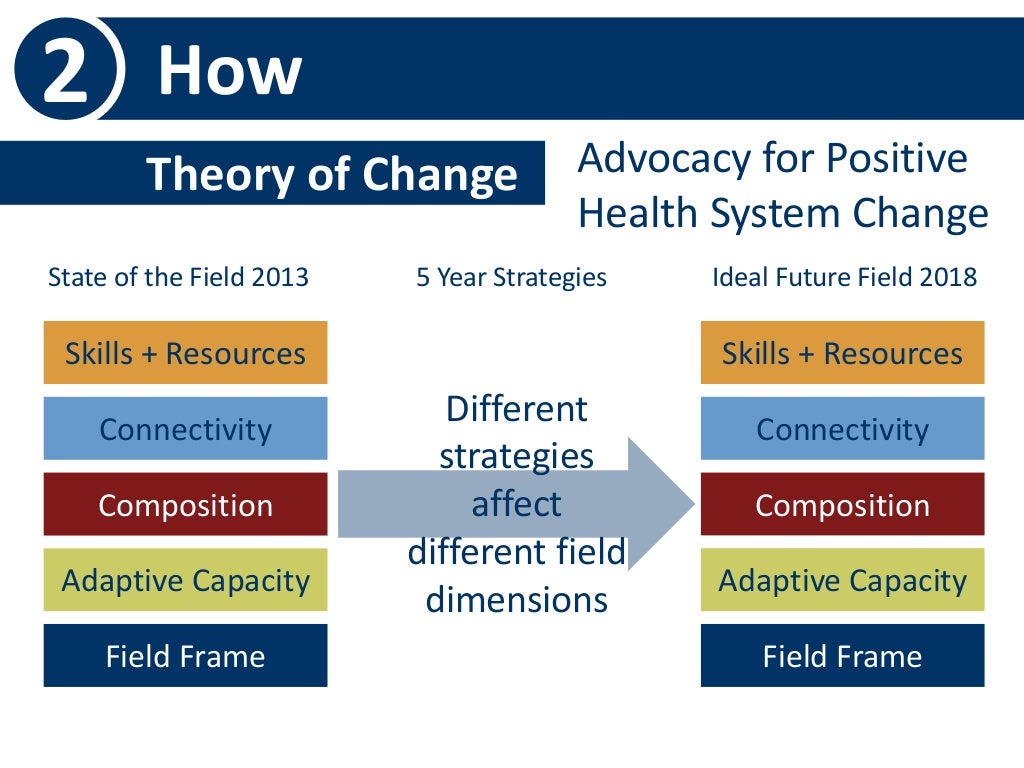 2 How

Theory of Change

Advocacy for Positive Health System Change

State of the Field 2013

Skills + Resources

Connectivity

Composition

Adaptive Capacity

Field Frame

5 Year Strategies

Different strategies affect different field dimensions

Ideal Future Field 2018

Skills + Resources

Connectivity

Composition

Adaptive Capacity

Field Frame